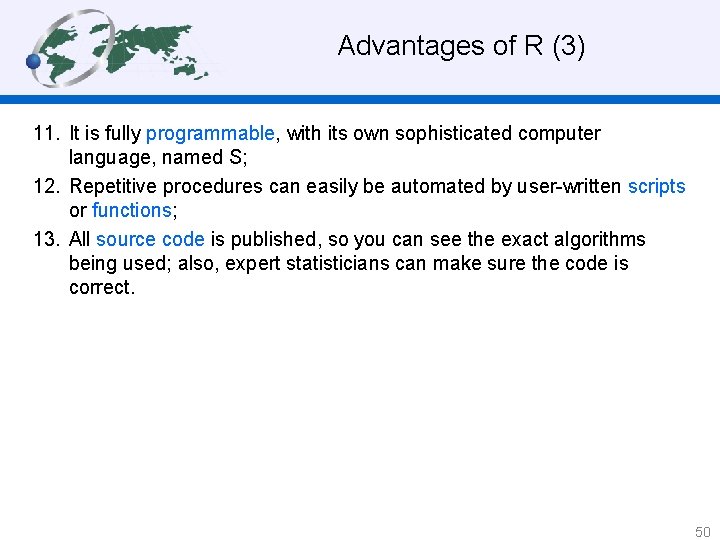 Advantages of R (3)

11. It is fully programmable, with its own sophisticated computer language, named S;

12. Repetitive procedures can easily be automated by user-written scripts or functions;

13. All source code is published, so you can see the exact algorithms being used; also, expert statisticians can make sure the code is correct.

50